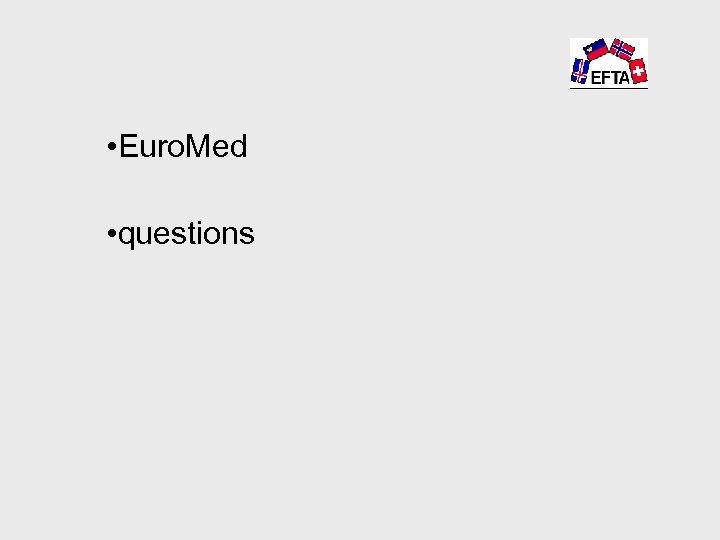 EFTA

•EuroMed

•questions